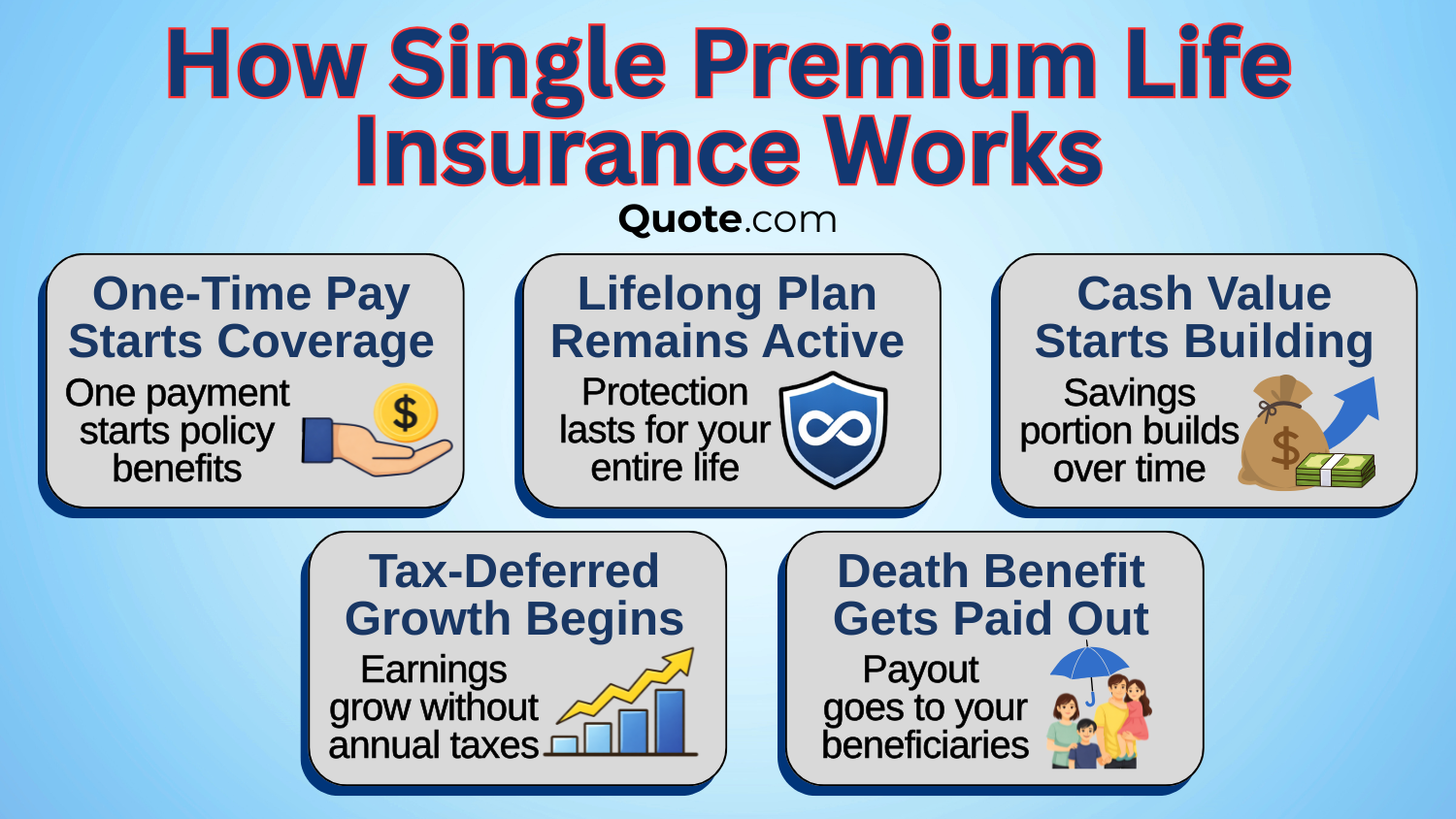 How Single Premium Life Insurance Works

Quote.com

One-Time Pay Starts Coverage

One payment starts policy benefits

$

Lifelong Plan Remains Active

Protection lasts for your entire life

Cash Value Starts Building

Savings portion builds over time

$

Tax-Deferred Growth Begins

Earnings grow without annual taxes

Death Benefit Gets Paid Out

Payout goes to your beneficiaries